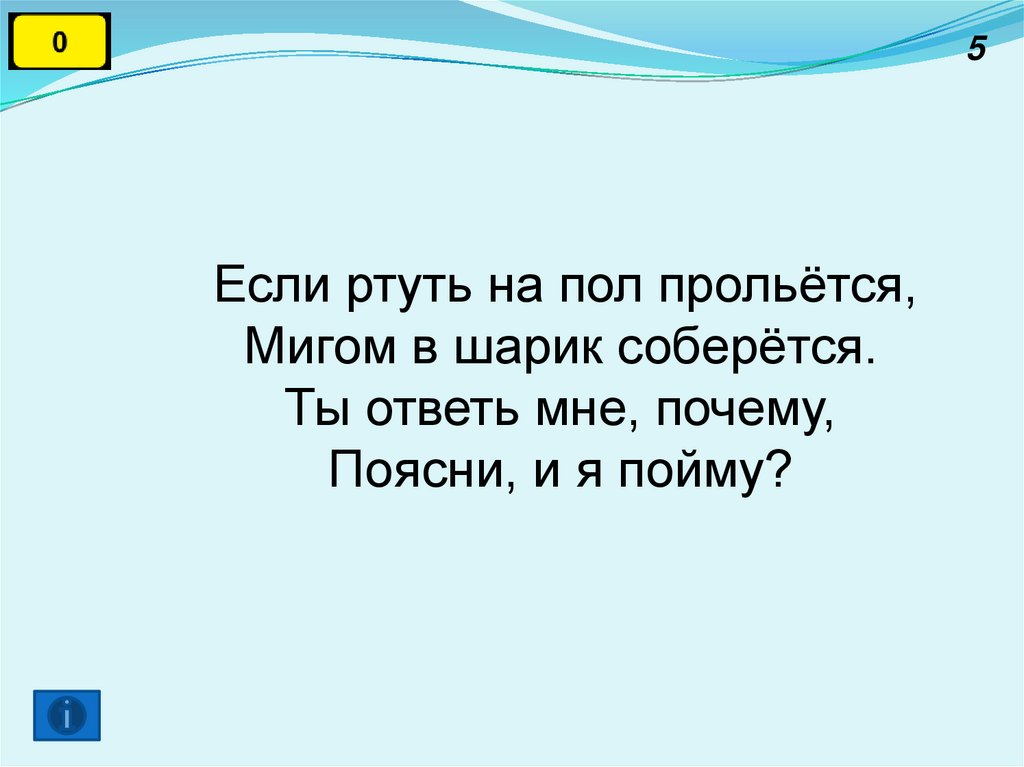 0

5

Если ртуть на пол прольётся,
Мигом в шарик соберётся.
Ты ответь мне, почему,
Поясни, и я пойму?

i